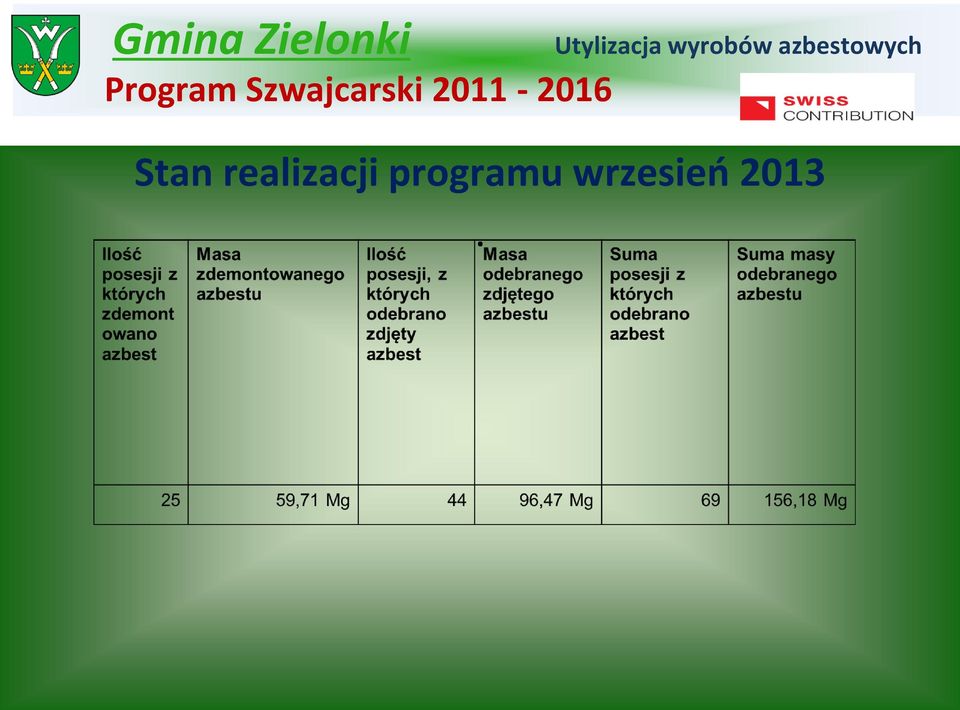 Gmina Zielonki

Utylizacja wyrobów azbestowych

Program Szwajcarski 2011 - 2016

SWISS CONTRIBUTION

Stan realizacji programu wrzesień 2013

| Ilość posesji z których zdemontowano azbest | Masa zdemontowanego azbestu | Ilość posesji, z których odebrano zdjęty azbest | Masa odebranego zdjętego azbestu | Suma posesji z których odebrano azbest | Suma masy odebranego azbestu |
|---|---|---|---|---|---|
| 25 | 59,71 Mg | 44 | 96,47 Mg | 69 | 156,18 Mg |